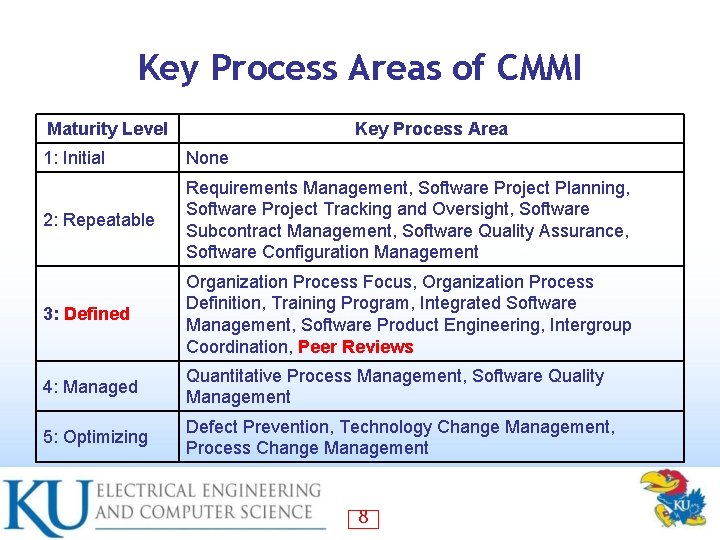 Key Process Areas of CMMI

| Maturity Level | Key Process Area |
|---|---|
| 1: Initial | None |
| 2: Repeatable | Requirements Management, Software Project Planning, Software Project Tracking and Oversight, Software Subcontract Management, Software Quality Assurance, Software Configuration Management |
| 3: Defined | Organization Process Focus, Organization Process Definition, Training Program, Integrated Software Management, Software Product Engineering, Intergroup Coordination, Peer Reviews |
| 4: Managed | Quantitative Process Management, Software Quality Management |
| 5: Optimizing | Defect Prevention, Technology Change Management, Process Change Management |

KU ELECTRICAL ENGINEERING AND COMPUTER SCIENCE

8

KU